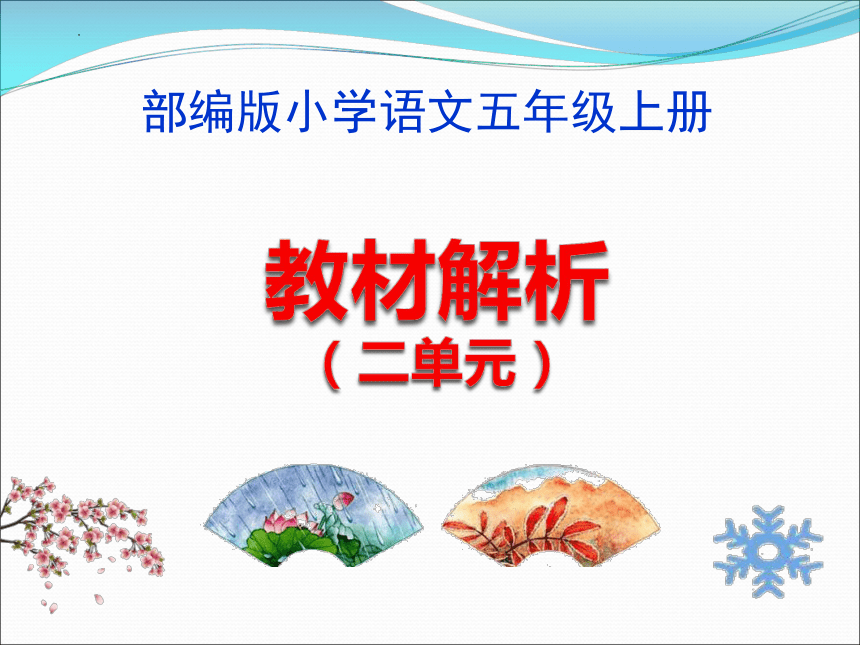 部编版小学语文五年级上册

教材解析
（二单元）